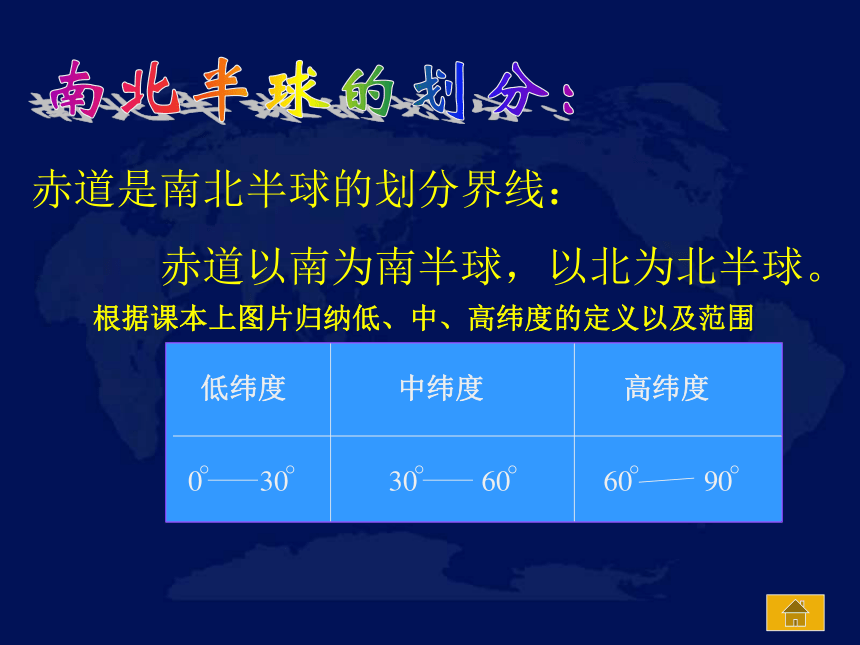 南北半球的划分：

赤道是南北半球的划分界线：

赤道以南为南半球，以北为北半球。

根据课本上图片归纳低、中、高纬度的定义以及范围

| 低纬度 | 中纬度 | 高纬度 |
|---|---|---|
| $0^\circ$——$30^\circ$ | $30^\circ$—— $60^\circ$ | $60^\circ$—— $90^\circ$ |